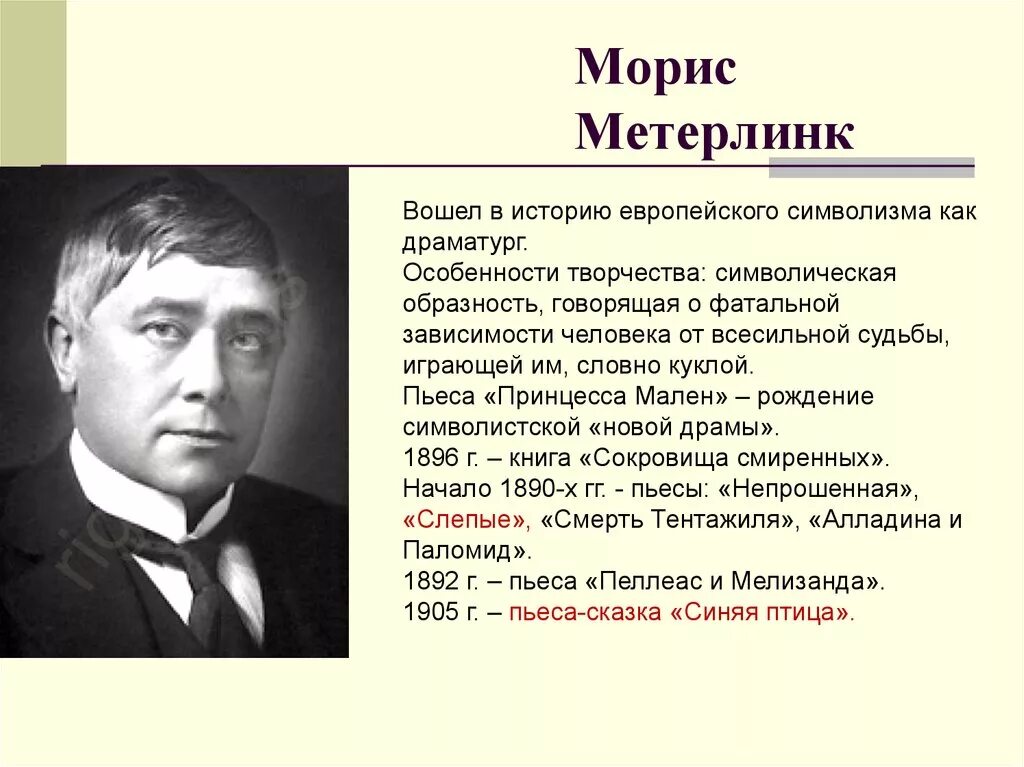 Морис Метерлинк

Вошел в историю европейского символизма как драматург.
Особенности творчества: символическая образность, говорящая о фатальной зависимости человека от всесильной судьбы, играющей им, словно куклой.
Пьеса «Принцесса Мален» – рождение символистской «новой драмы».
1896 г. – книга «Сокровища смиренных».
Начало 1890-х гг. - пьесы: «Непрошенная», «Слепые», «Смерть Тентажиля», «Алладина и Паломид».
1892 г. – пьеса «Пеллеас и Мелизанда».
1905 г. – пьеса-сказка «Синяя птица».